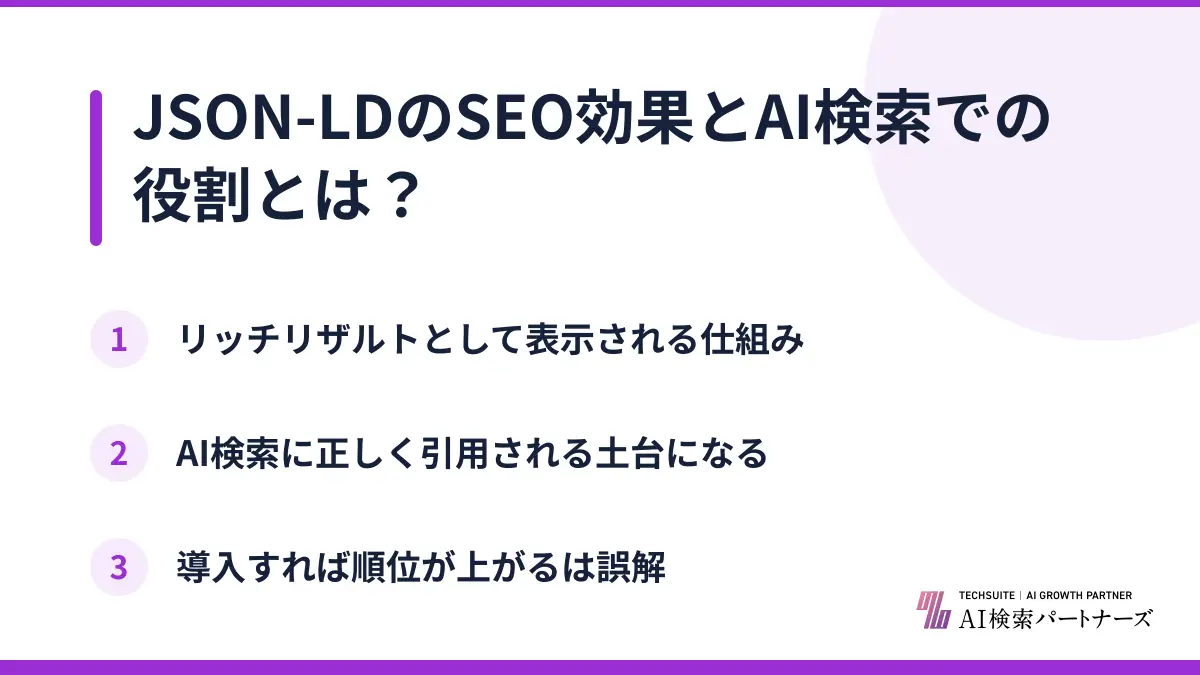 JSON-LDのSEO効果とAI検索での役割とは？

1 リッチリザルトとして表示される仕組み

2 AI検索に正しく引用される土台になる

3 導入すれば順位が上がるは誤解

TECHSUITE | AI GROWTH PARTNER
AI検索パートナーズ